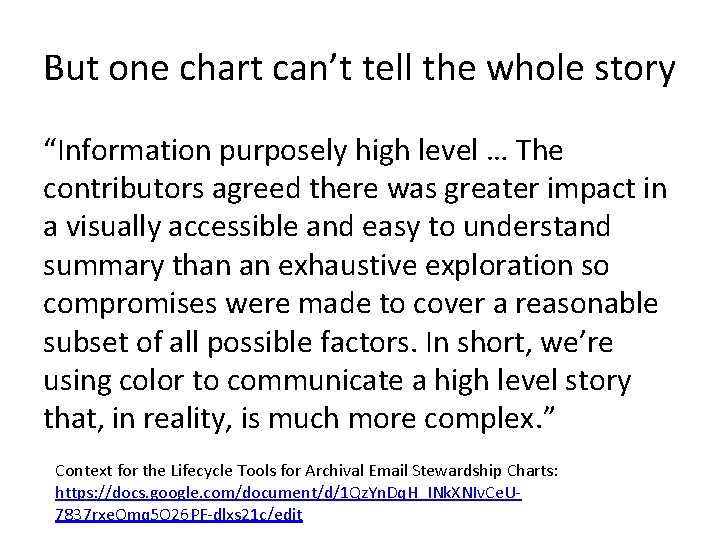 But one chart can't tell the whole story

"Information purposely high level … The contributors agreed there was greater impact in a visually accessible and easy to understand summary than an exhaustive exploration so compromises were made to cover a reasonable subset of all possible factors. In short, we're using color to communicate a high level story that, in reality, is much more complex."

Context for the Lifecycle Tools for Archival Email Stewardship Charts: https://docs.google.com/document/d/1QzYnDqH_INkXNIvCeU-7837rxeOmq5O26PF-dlxs21c/edit